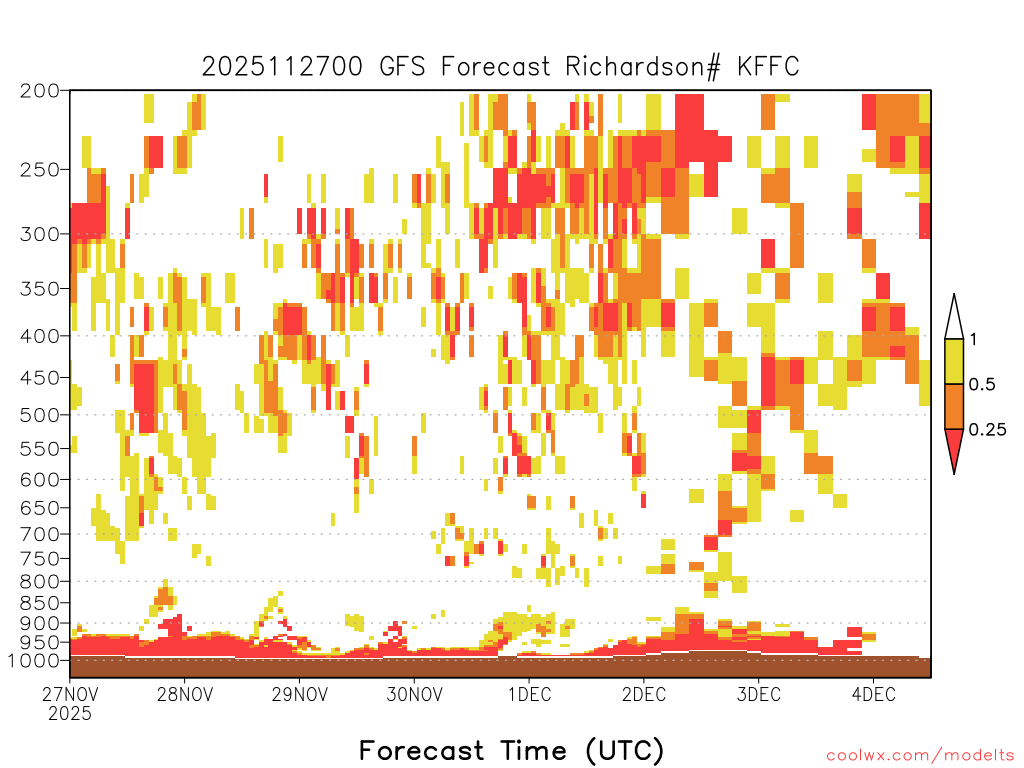 2025112700 GFS Forecast Richardson# KFFC

200
250
300
350
400
450
500
550
600
650
700
750
800
850
900
950
1000

1
0.5
0.25

27NOV
2025
28NOV
29NOV
30NOV
1DEC
2DEC
3DEC
4DEC

Forecast Time (UTC)

coolwx.com/modelts